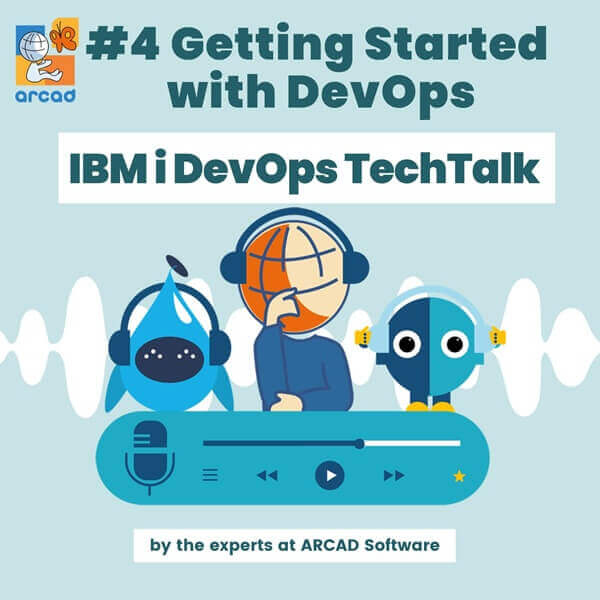 arcad

#4 Getting Started with DevOps

IBM i DevOps TechTalk

by the experts at ARCAD Software